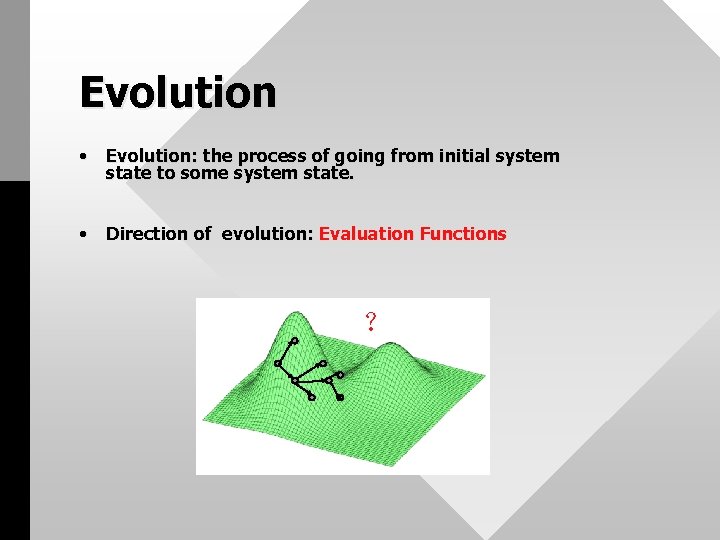 Evolution

• Evolution: the process of going from initial system state to some system state.

• Direction of  evolution: Evaluation Functions

?